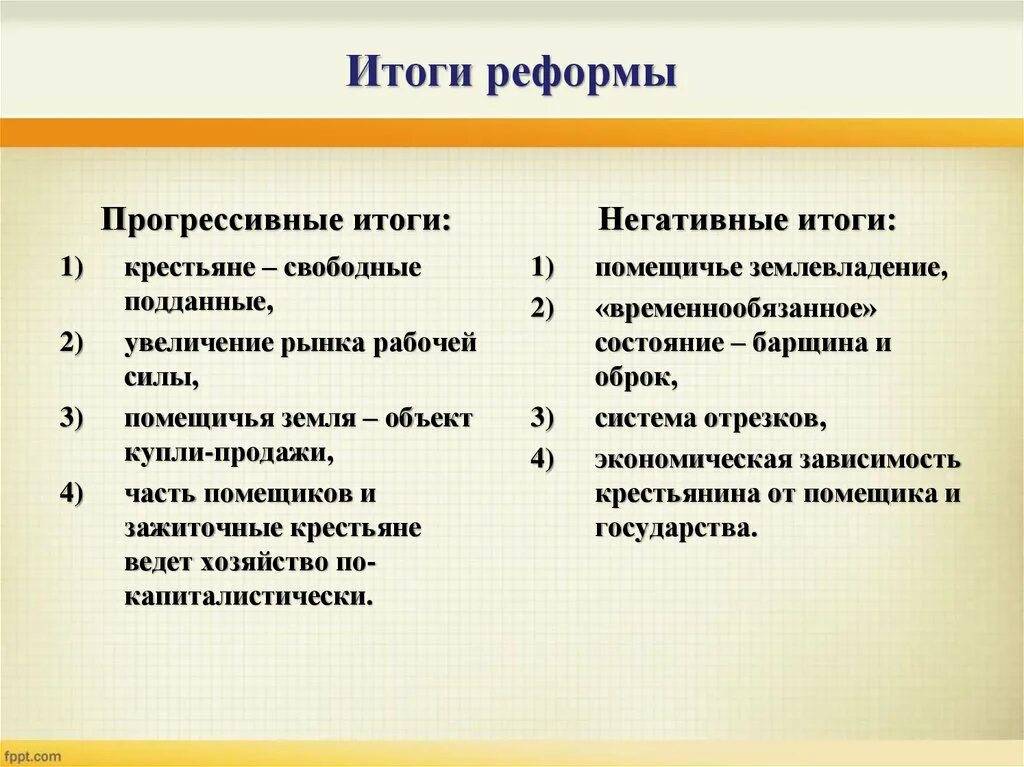 Итоги реформы

Прогрессивные итоги:

1) крестьяне – свободные подданные,
2) увеличение рынка рабочей силы,
3) помещичья земля – объект купли-продажи,
4) часть помещиков и зажиточные крестьяне ведет хозяйство по-капиталистически.

Негативные итоги:

1) помещичье землевладение,
2) «временнообязанное» состояние – барщина и оброк,
3) система отрезков,
4) экономическая зависимость крестьянина от помещика и государства.

fppt.com